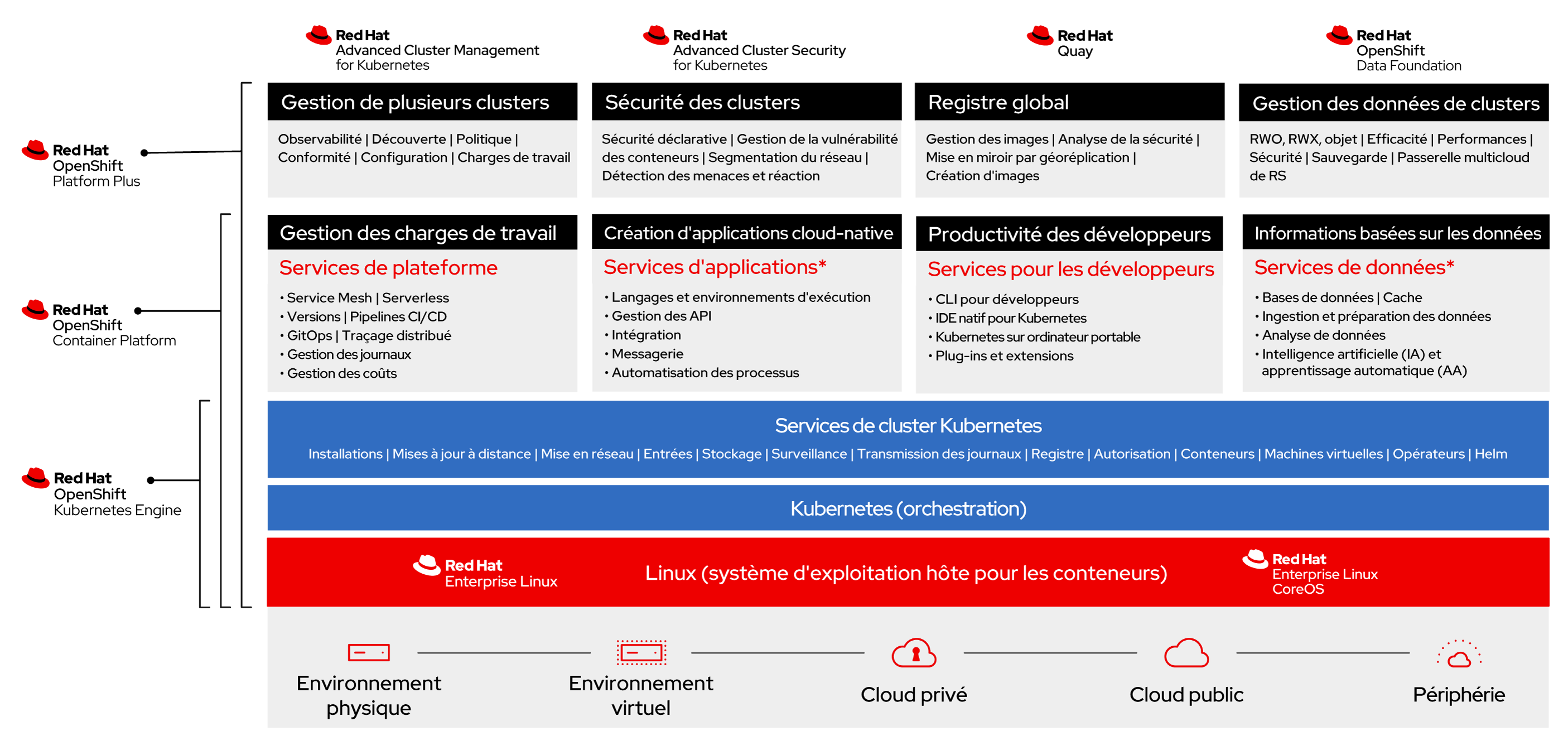 Red Hat
Advanced Cluster Management
for Kubernetes

Red Hat
Advanced Cluster Security
for Kubernetes

Red Hat
Quay

Red Hat
OpenShift
Data Foundation

Red Hat
OpenShift
Platform Plus

Red Hat
OpenShift
Container Platform

Red Hat
OpenShift
Kubernetes Engine

Gestion de plusieurs clusters

Observabilité | Découverte | Politique | Conformité | Configuration | Charges de travail

Sécurité des clusters

Sécurité déclarative | Gestion de la vulnérabilité des conteneurs | Segmentation du réseau | Détection des menaces et réaction

Registre global

Gestion des images | Analyse de la sécurité | Mise en miroir par géoréplication | Création d'images

Gestion des données de clusters

RWO, RWX, objet | Efficacité | Performances | Sécurité | Sauvegarde | Passerelle multicloud de RS

Gestion des charges de travail

Services de plateforme

• Service Mesh | Serverless
• Versions | Pipelines CI/CD
• GitOps | Traçage distribué
• Gestion des journaux
• Gestion des coûts

Création d'applications cloud-native

Services d'applications*

• Langages et environnements d'exécution
• Gestion des API
• Intégration
• Messagerie
• Automatisation des processus

Productivité des développeurs

Services pour les développeurs

• CLI pour développeurs
• IDE natif pour Kubernetes
• Kubernetes sur ordinateur portable
• Plug-ins et extensions

Informations basées sur les données

Services de données*

• Bases de données | Cache
• Ingestion et préparation des données
• Analyse de données
• Intelligence artificielle (IA) et apprentissage automatique (AA)

Services de cluster Kubernetes

Installations | Mises à jour à distance | Mise en réseau | Entrées | Stockage | Surveillance | Transmission des journaux | Registre | Autorisation | Conteneurs | Machines virtuelles | Opérateurs | Helm

Kubernetes (orchestration)

Red Hat
Enterprise Linux

Linux (système d'exploitation hôte pour les conteneurs)

Red Hat
Enterprise Linux
CoreOS

Environnement physique

Environnement virtuel

Cloud privé

Cloud public

Périphérie